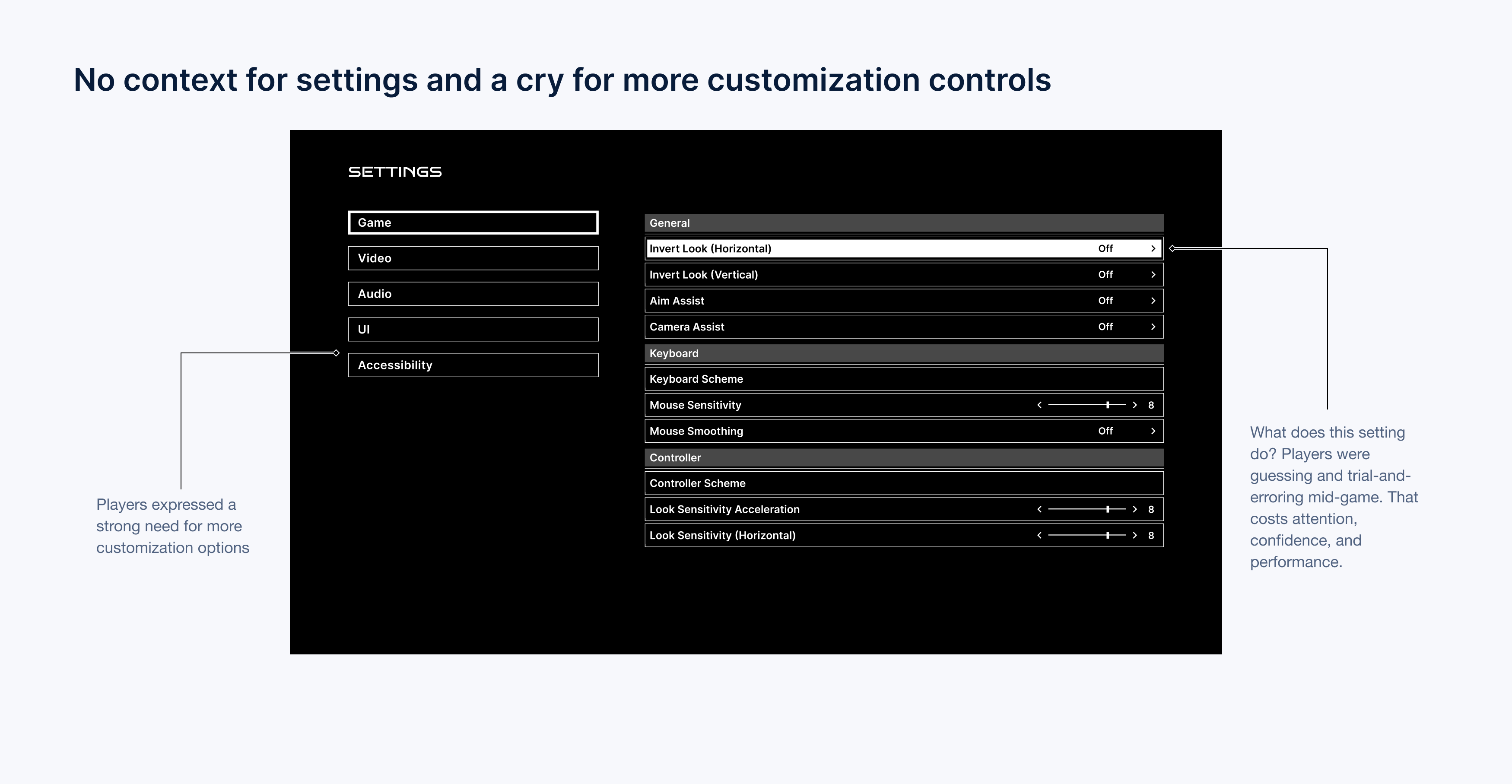 No context for settings and a cry for more customization controls

SETTINGS

Game

Video

Audio

UI

Accessibility

General

Invert Look (Horizontal) Off >

Invert Look (Vertical) Off >

Aim Assist Off >

Camera Assist Off >

Keyboard

Keyboard Scheme

Mouse Sensitivity < > 8

Mouse Smoothing Off >

Controller

Controller Scheme

Look Sensitivity Acceleration < > 8

Look Sensitivity (Horizontal) < > 8

Players expressed a strong need for more customization options

What does this setting do? Players were guessing and trial-and-erroring mid-game. That costs attention, confidence, and performance.